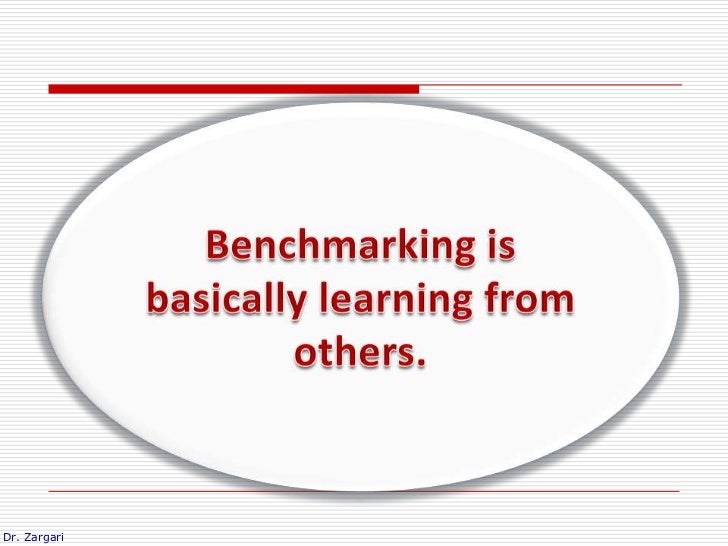 Benchmarking is basically learning from others.

Dr. Zargari